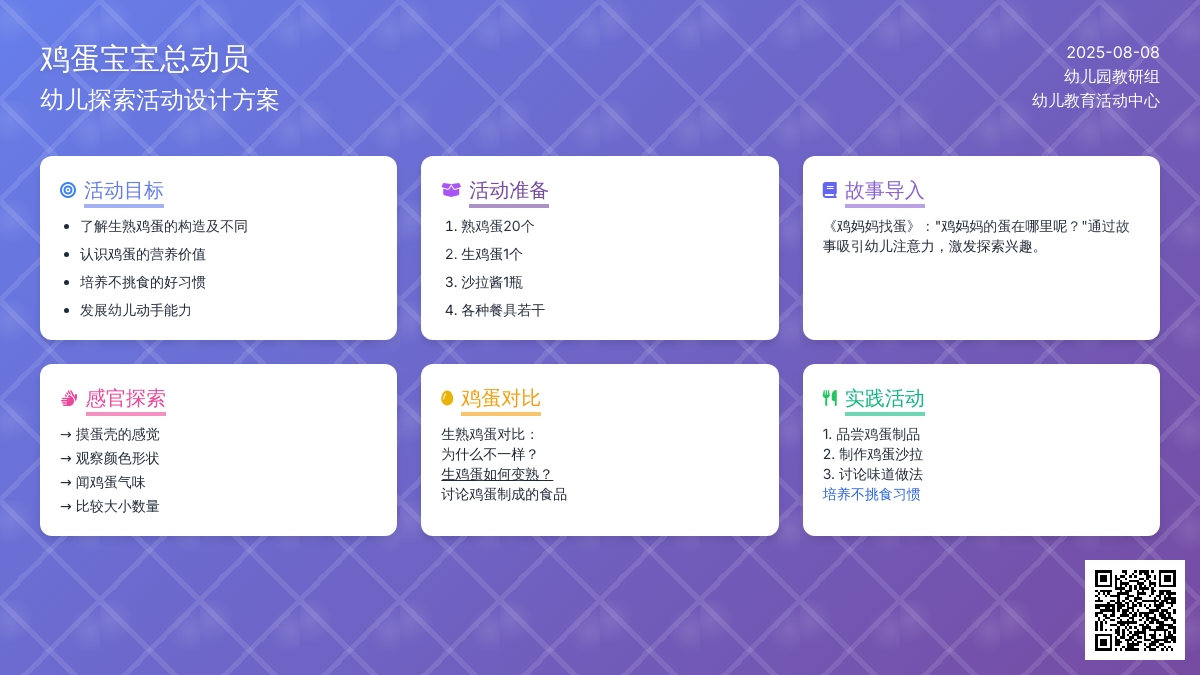 鸡蛋宝宝总动员
幼儿探索活动设计方案

2025-08-08
幼儿园教研组
幼儿教育活动中心

活动目标

- 了解生熟鸡蛋的构造及不同
- 认识鸡蛋的营养价值
- 培养不挑食的好习惯
- 发展幼儿动手能力

活动准备

1. 熟鸡蛋20个
2. 生鸡蛋1个
3. 沙拉酱1瓶
4. 各种餐具若干

故事导入

《鸡妈妈找蛋》："鸡妈妈的蛋在哪里呢？"通过故事吸引幼儿注意力，激发探索兴趣。

感官探索

→ 摸蛋壳的感觉
→ 观察颜色形状
→ 闻鸡蛋气味
→ 比较大小数量

鸡蛋对比

生熟鸡蛋对比：
为什么不一样？
生鸡蛋如何变熟？
讨论鸡蛋制成的食品

实践活动

1. 品尝鸡蛋制品
2. 制作鸡蛋沙拉
3. 讨论味道做法
培养不挑食习惯